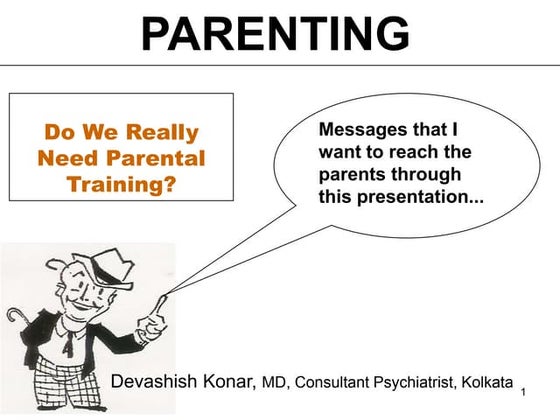 PARENTING

Do We Really Need Parental Training?

Messages that I want to reach the parents through this presentation...

Devashish Konar, MD, Consultant Psychiatrist, Kolkata

1